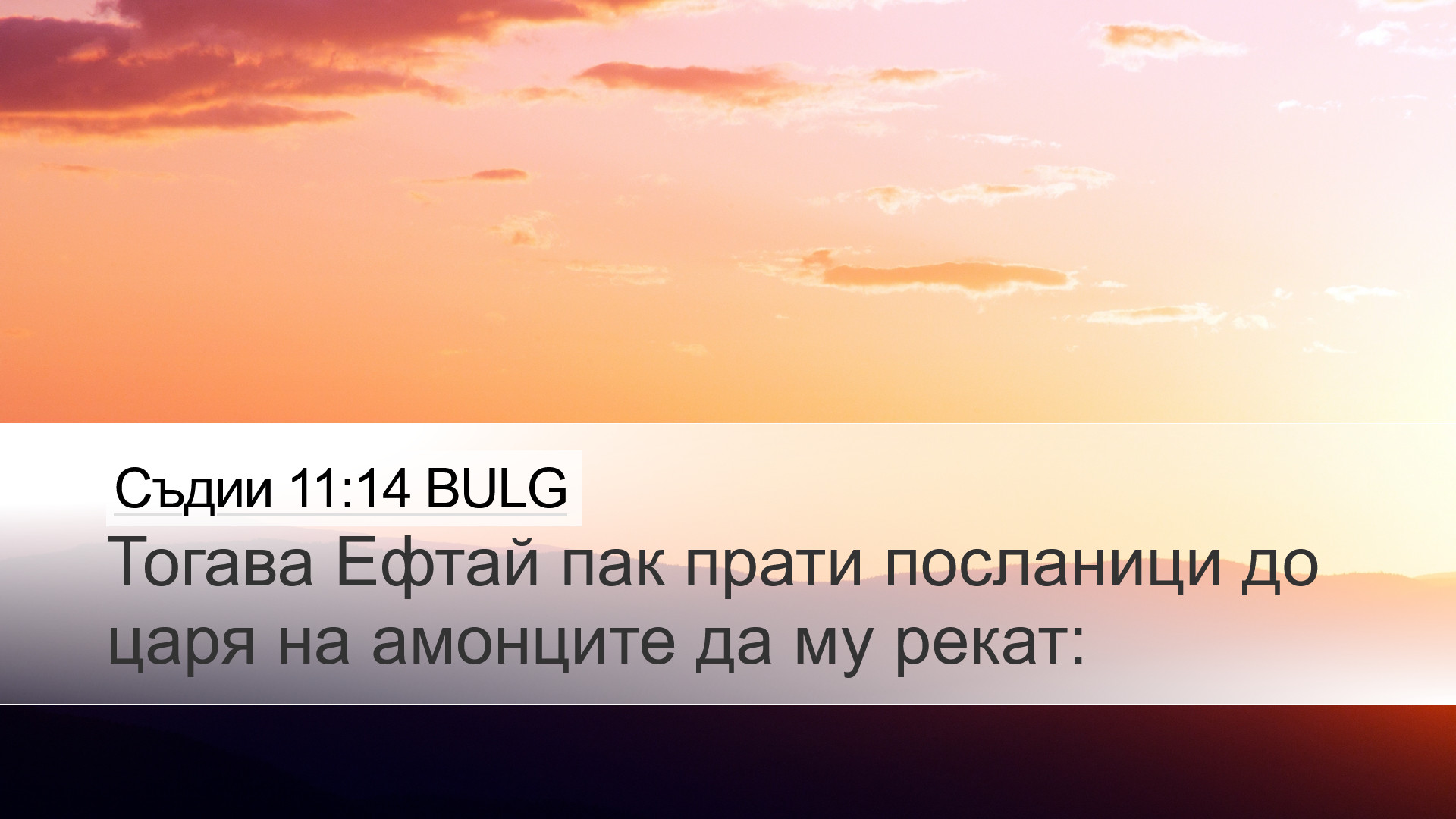 Съдии 11:14 BULG
Тогава Ефтай пак прати посланици до царя на амонците да му рекат: